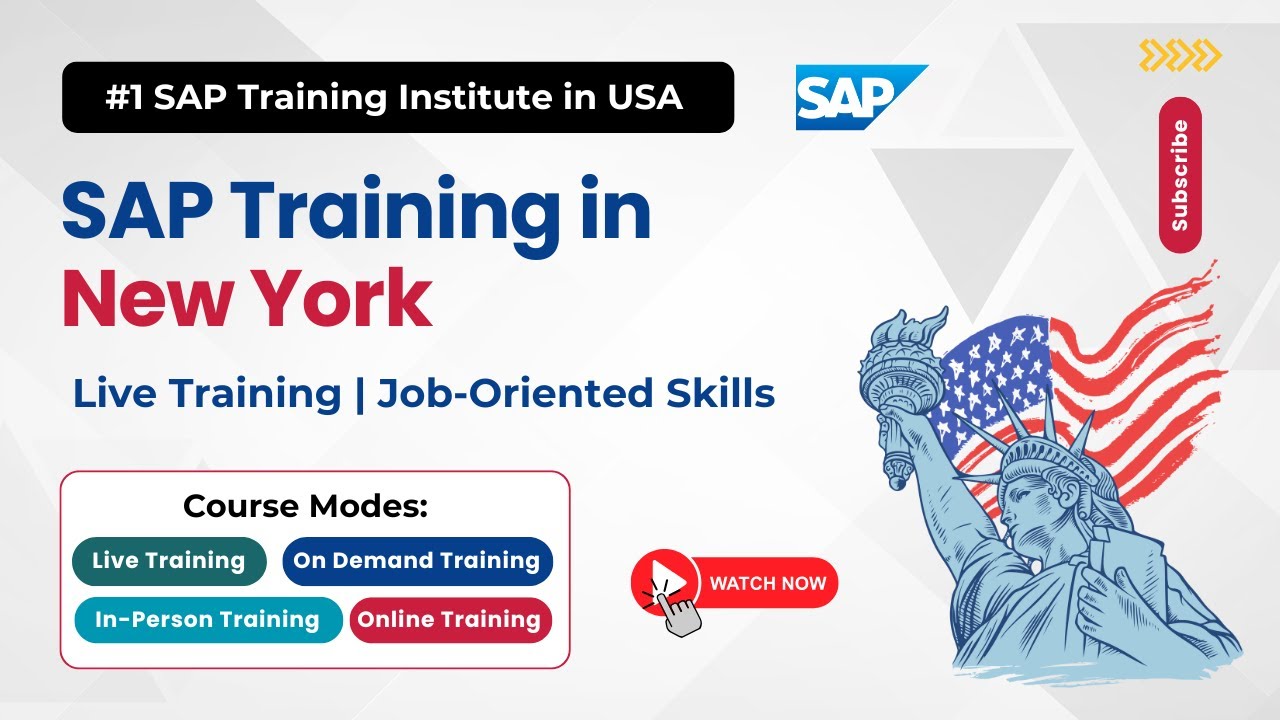 #1 SAP Training Institute in USA

SAP

Subscribe

SAP Training in New York

Live Training | Job-Oriented Skills

Course Modes:

Live Training
On Demand Training
In-Person Training
Online Training

WATCH NOW